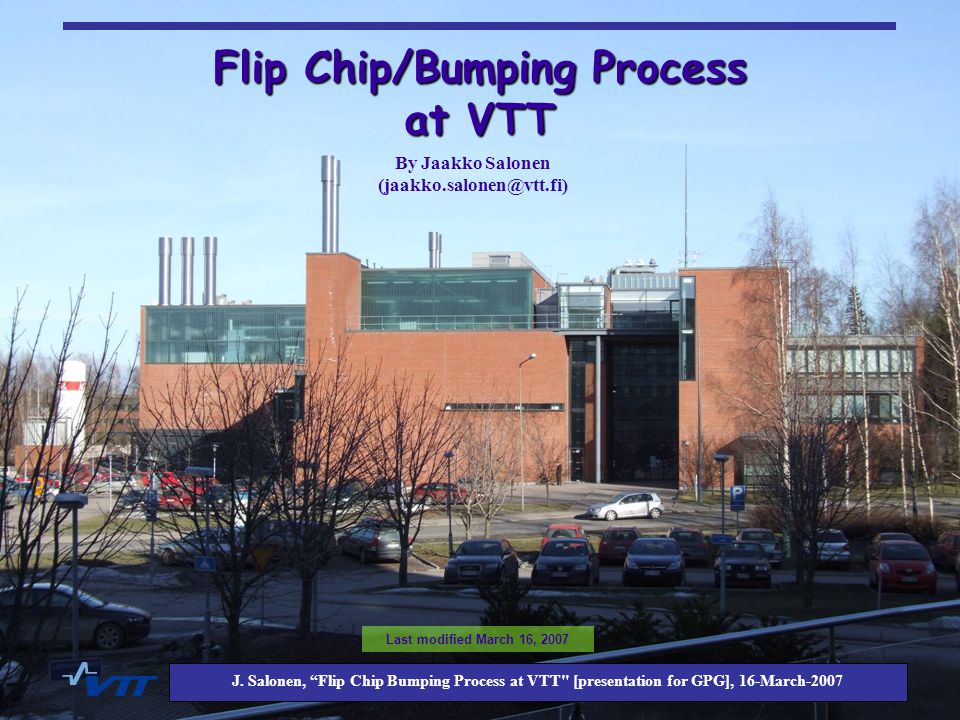 Flip Chip/Bumping Process at VTT

By Jaakko Salonen
(jaakko.salonen@vtt.fi)

P

Last modified March 16, 2007

VTT

J. Salonen, “Flip Chip Bumping Process at VTT" [presentation for GPG], 16-March-2007